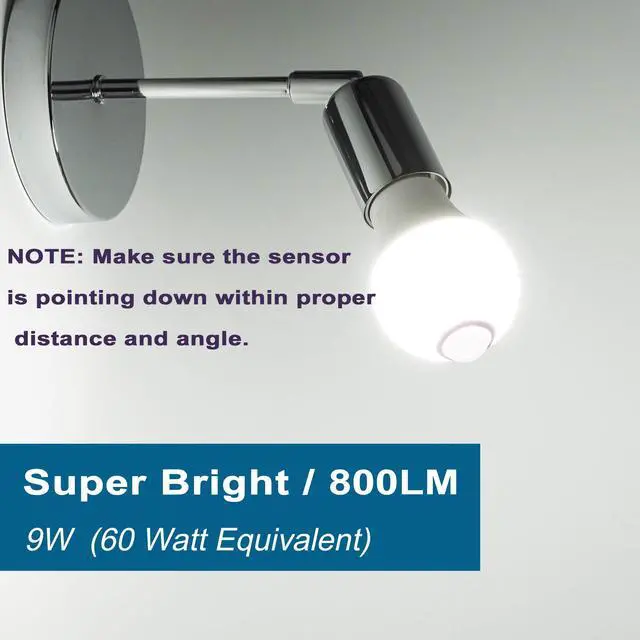 NOTE: Make sure the sensor is pointing down within proper distance and angle.

Super Bright / 800LM

9W (60 Watt Equivalent)